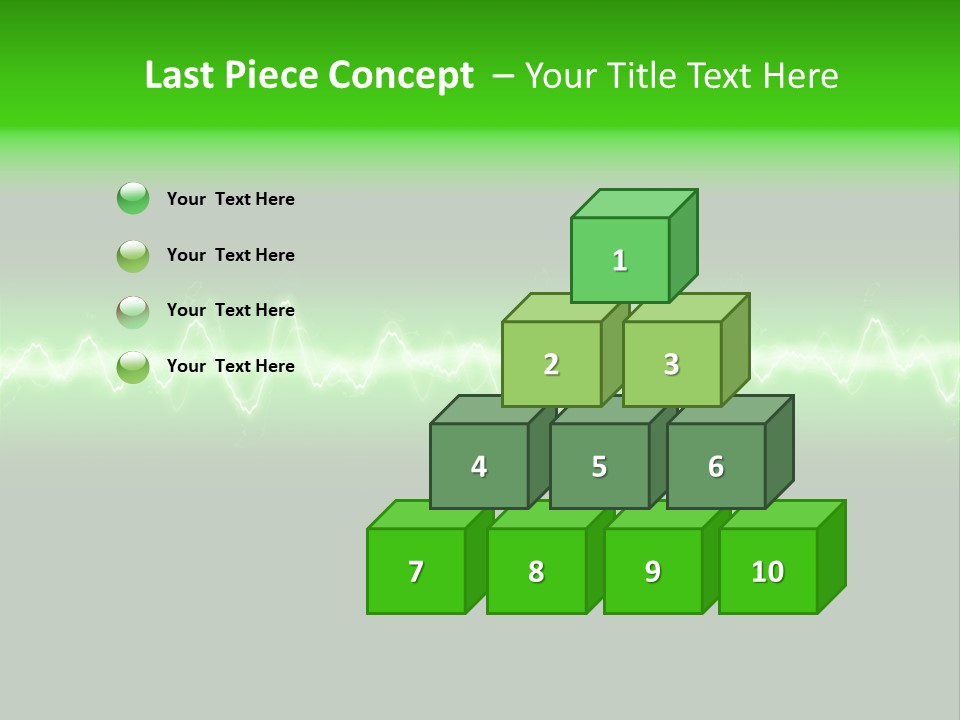 Last Piece Concept – Your Title Text Here

Your Text Here

Your Text Here

Your Text Here

Your Text Here

1

2

3

4

5

6

7

8

9

10